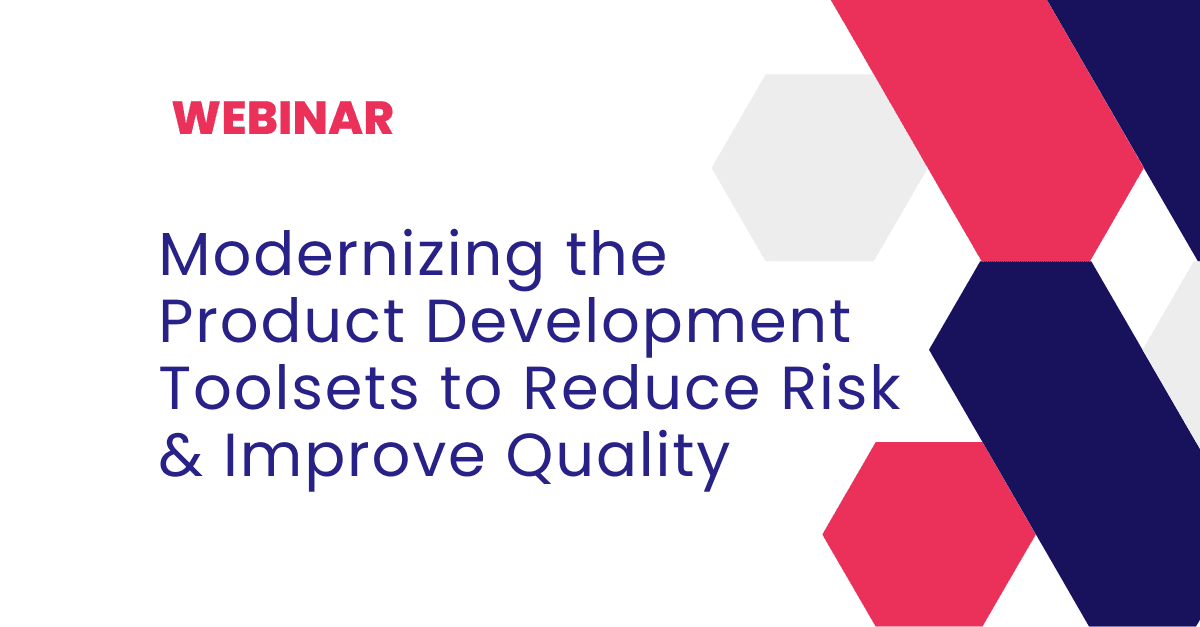 WEBINAR

Modernizing the Product Development Toolsets to Reduce Risk & Improve Quality